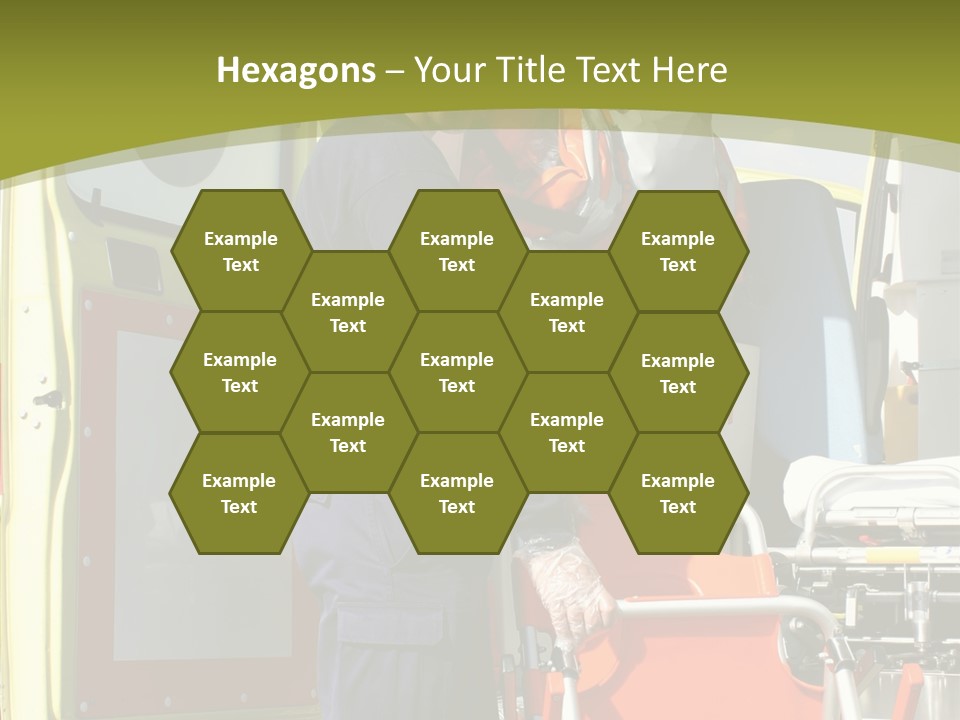 Hexagons – Your Title Text Here

Example Text

Example Text

Example Text

Example Text

Example Text

Example Text

Example Text

Example Text

Example Text

Example Text

Example Text

Example Text

Example Text